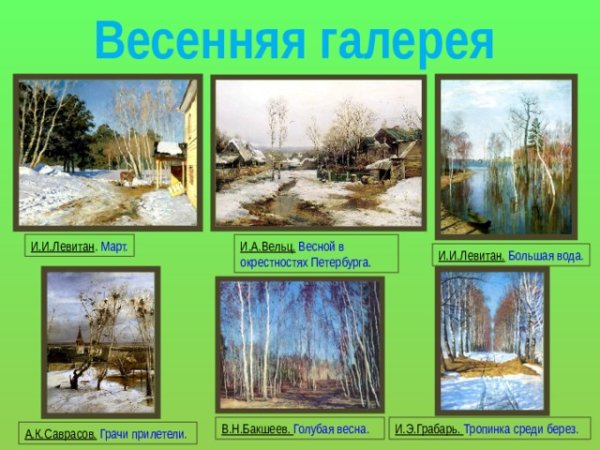 Весенняя галерея

И.И.Левитан. Март.

И.А.Вельц. Весной в окрестностях Петербурга.

И.И.Левитан. Большая вода.

А.К.Саврасов. Грачи прилетели.

В.Н.Бакшеев. Голубая весна.

И.Э.Грабарь. Тропинка среди берез.